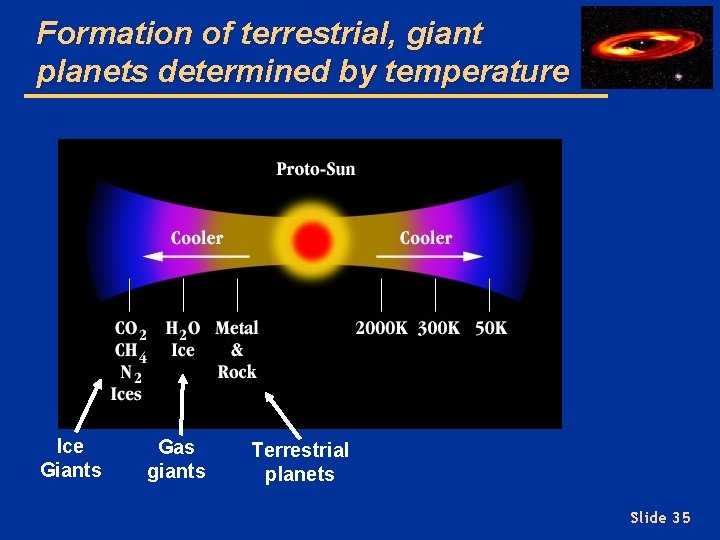 Formation of terrestrial, giant planets determined by temperature

Proto-Sun

Cooler

Cooler

$CO_2$
$CH_4$
$N_2$
Ices

$H_2O$
Ice

Metal
&
Rock

2000K

300K

50K

Ice Giants

Gas giants

Terrestrial planets

Slide 35